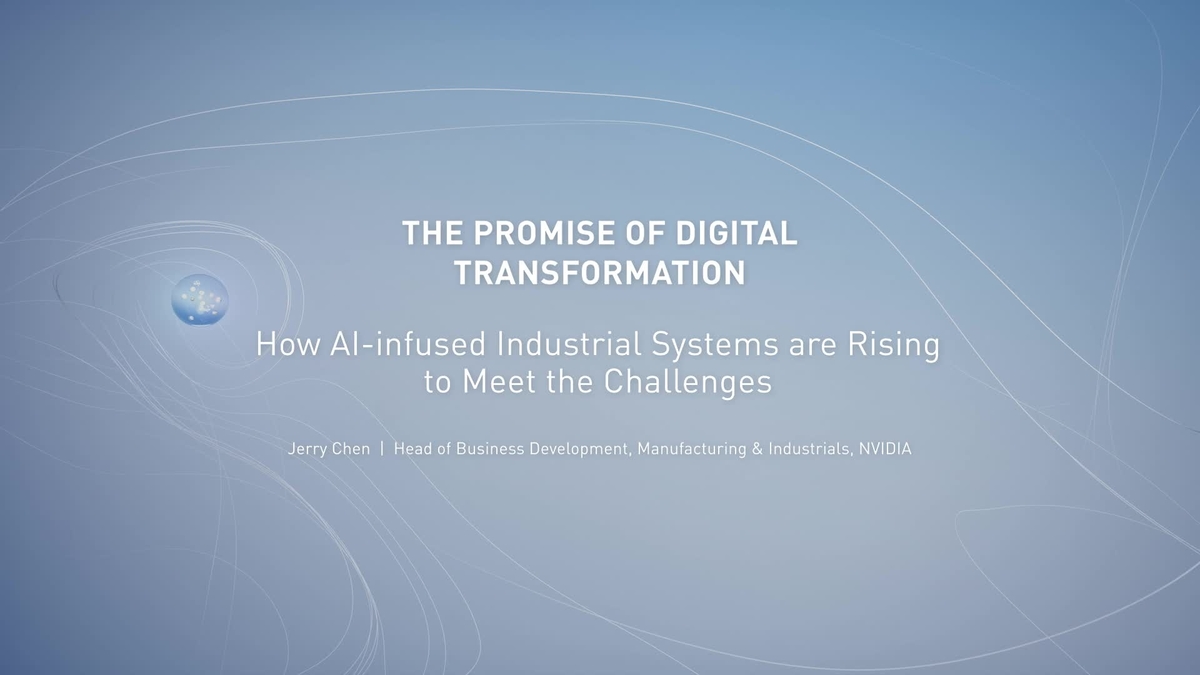 THE PROMISE OF DIGITAL TRANSFORMATION

How AI-infused Industrial Systems are Rising to Meet the Challenges

Jerry Chen | Head of Business Development, Manufacturing & Industrials, NVIDIA